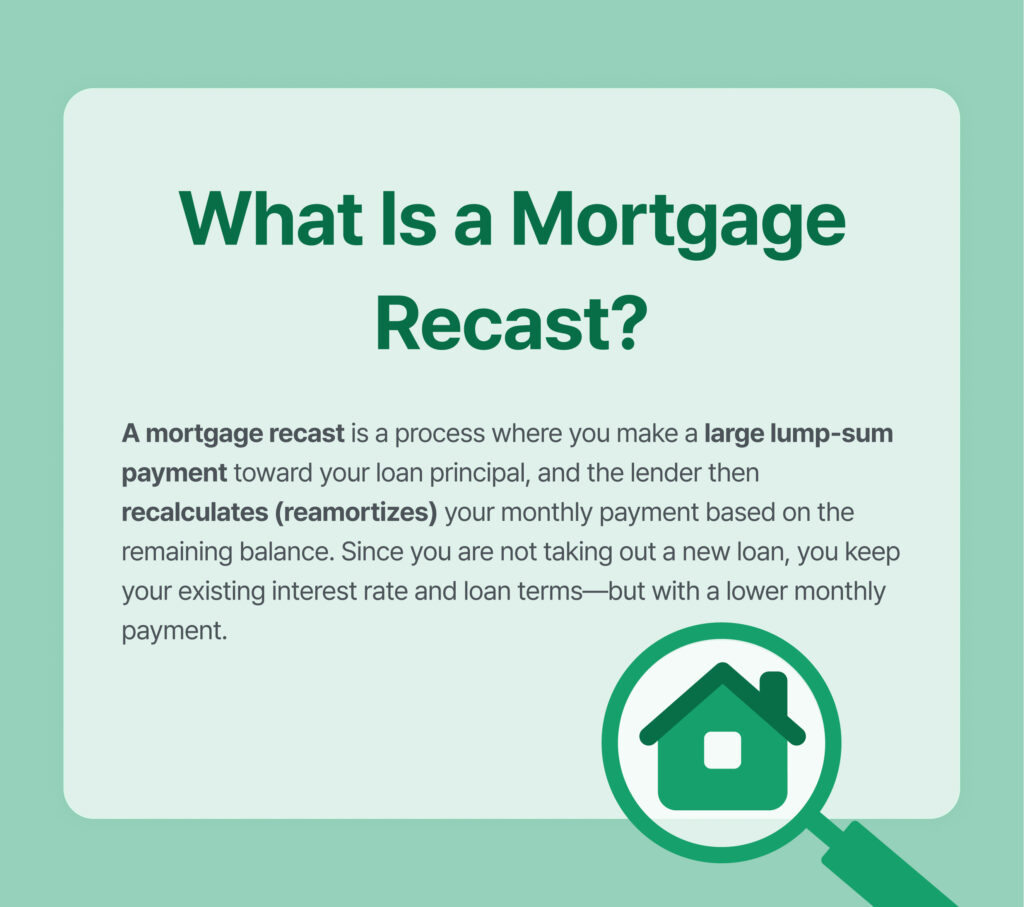 What Is a Mortgage Recast?

A mortgage recast is a process where you make a large lump-sum payment toward your loan principal, and the lender then recalculates (reamortizes) your monthly payment based on the remaining balance. Since you are not taking out a new loan, you keep your existing interest rate and loan terms—but with a lower monthly payment.